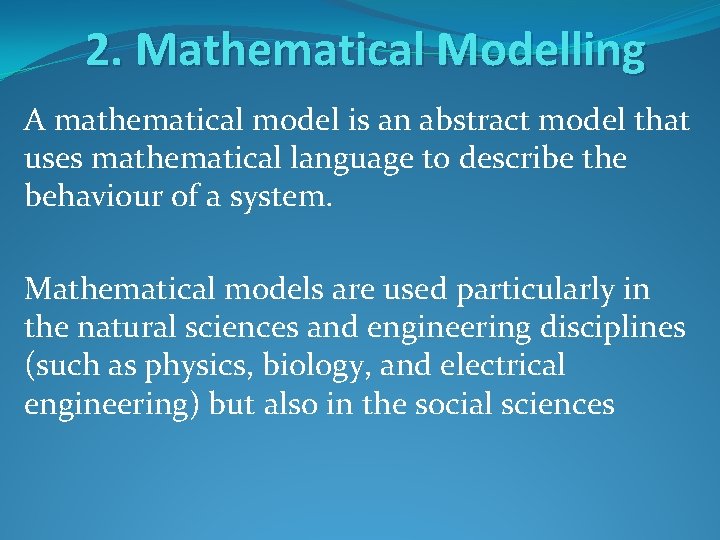 2. Mathematical Modelling

A mathematical model is an abstract model that uses mathematical language to describe the behaviour of a system.

Mathematical models are used particularly in the natural sciences and engineering disciplines (such as physics, biology, and electrical engineering) but also in the social sciences